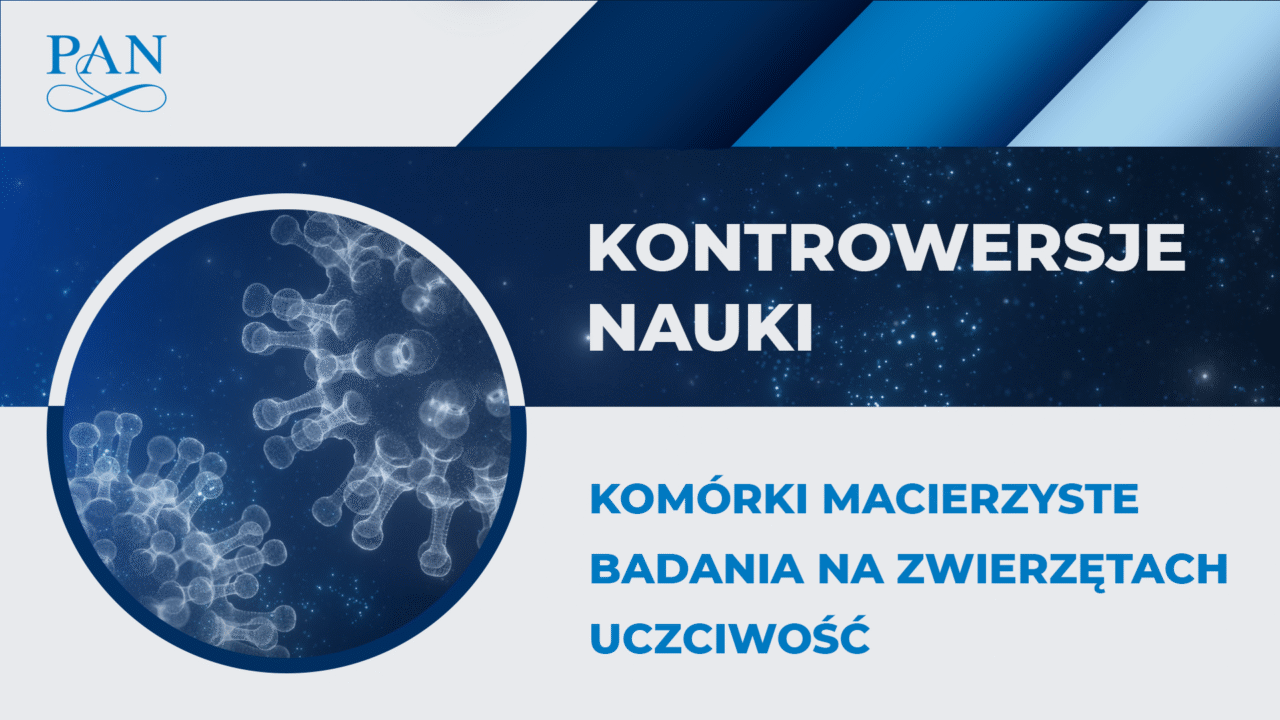 PAN

KONTROWERSJE NAUKI

KOMÓRKI MACIERZYSTE
BADANIA NA ZWIERZĘTACH
UCZCIWOŚĆ